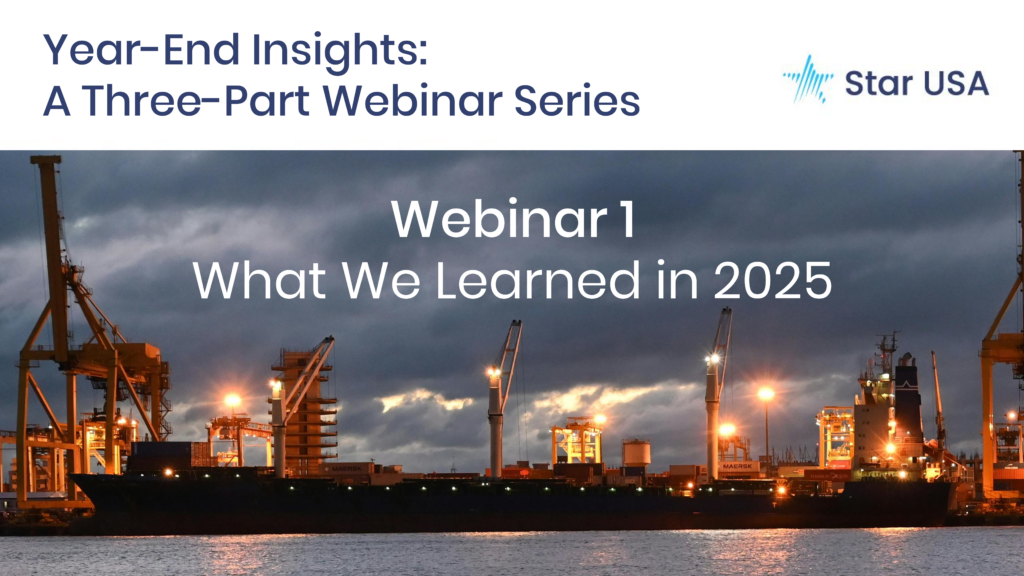 Year-End Insights:
A Three-Part Webinar Series

Star USA

Webinar 1
What We Learned in 2025

MAERSK

MAERSK